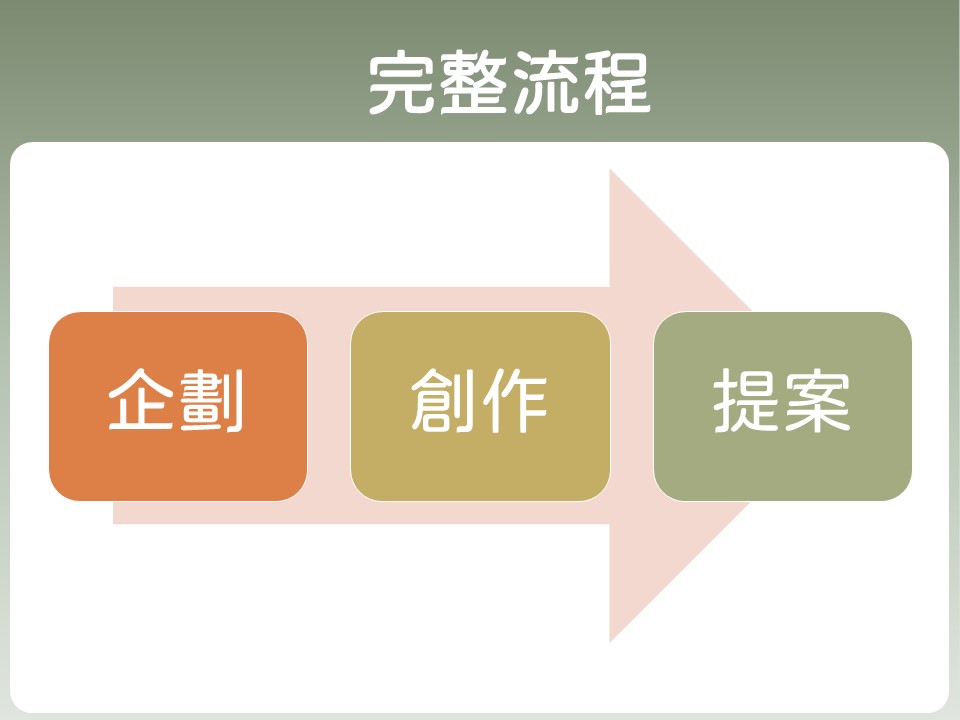 完整流程

企劃

創作

提案